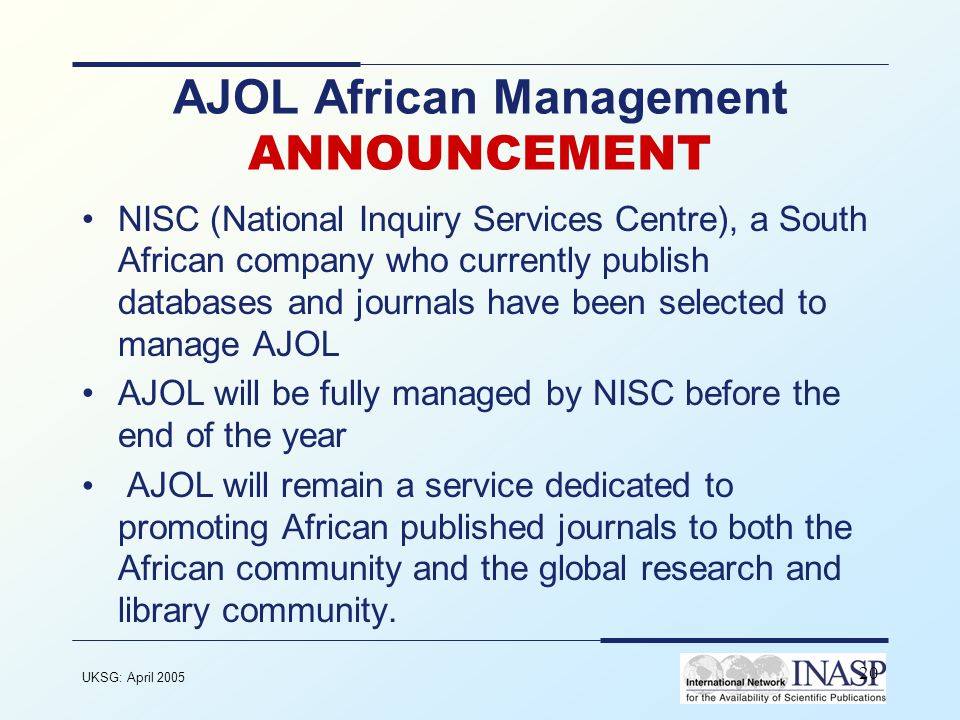 AJOL African Management
ANNOUNCEMENT

• NISC (National Inquiry Services Centre), a South African company who currently publish databases and journals have been selected to manage AJOL
• AJOL will be fully managed by NISC before the end of the year
• AJOL will remain a service dedicated to promoting African published journals to both the African community and the global research and library community.

UKSG: April 2005

20

International Network INASP for the Availability of Scientific Publications